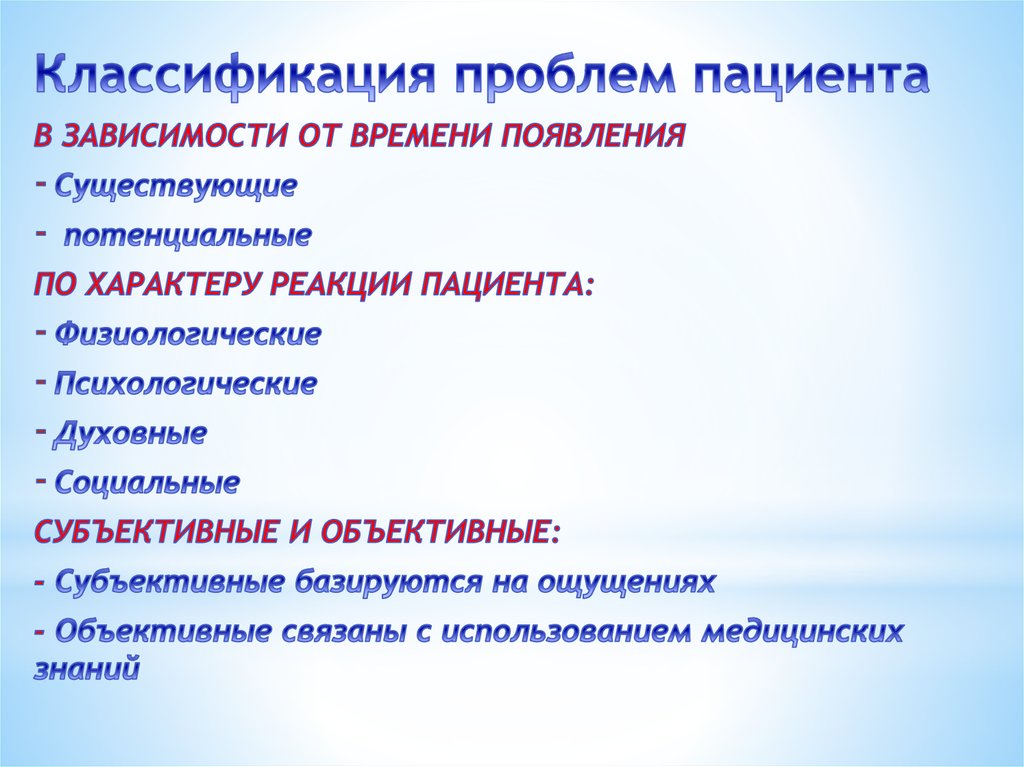 Классификация проблем пациента

В ЗАВИСИМОСТИ ОТ ВРЕМЕНИ ПОЯВЛЕНИЯ

- Существующие

- потенциальные

ПО ХАРАКТЕРУ РЕАКЦИИ ПАЦИЕНТА:

- Физиологические

- Психологические

- Духовные

- Социальные

СУБЪЕКТИВНЫЕ И ОБЪЕКТИВНЫЕ:

- Субъективные базируются на ощущениях

- Объективные связаны с использованием медицинских знаний